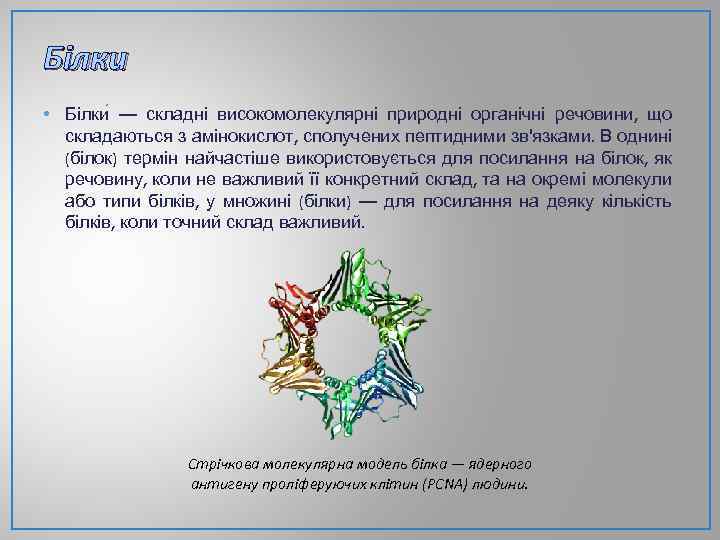 Білки

• Білки́ — складні високомолекулярні природні органічні речовини, що складаються з амінокислот, сполучених пептидними зв'язками. В однині (білок) термін найчастіше використовується для посилання на білок, як речовину, коли не важливий її конкретний склад, та на окремі молекули або типи білків, у множині (білки) — для посилання на деяку кількість білків, коли точний склад важливий.

Стрічкова молекулярна модель білка — ядерного антигену проліферуючих клітин (PCNA) людини.